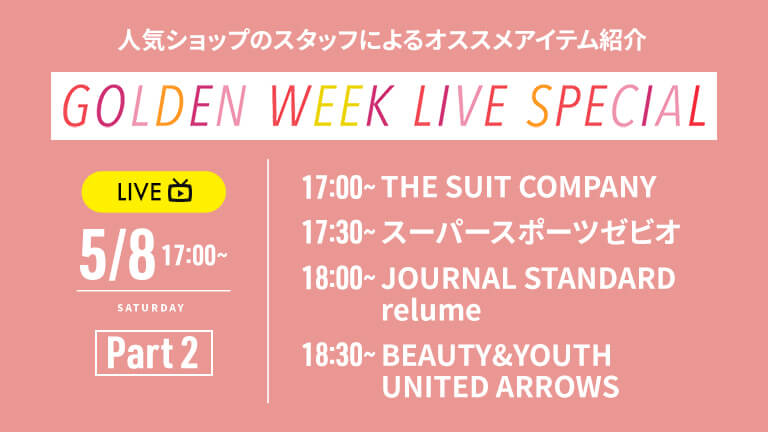 人気ショップのスタッフによるオススメアイテム紹介

GOLDEN WEEK LIVE SPECIAL

LIVE

5/8 17:00~

SATURDAY

Part 2

17:00~ THE SUIT COMPANY

17:30~ スーパースポーツゼビオ

18:00~ JOURNAL STANDARD relume

18:30~ BEAUTY&YOUTH UNITED ARROWS